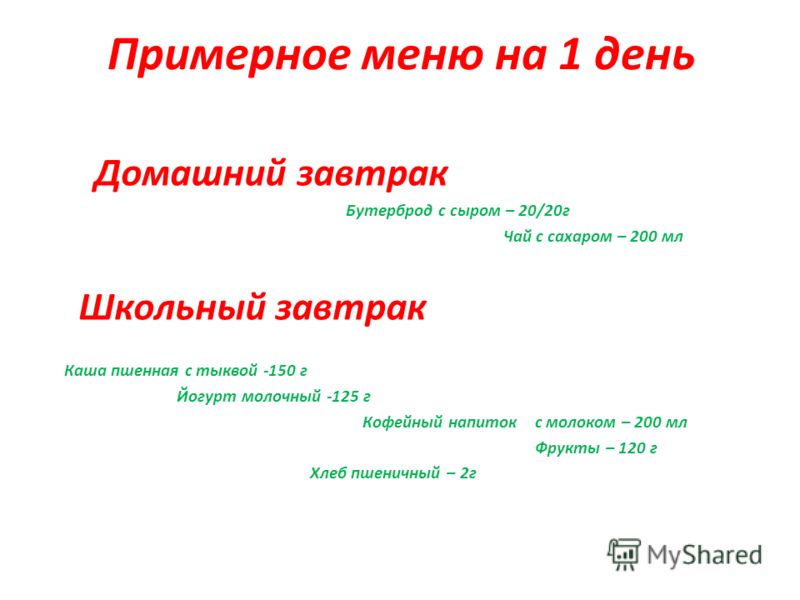 Примерное меню на 1 день

Домашний завтрак

Бутерброд с сыром – 20/20г

Чай с сахаром – 200 мл

Школьный завтрак

Каша пшенная с тыквой -150 г

Йогурт молочный -125 г

Кофейный напиток с молоком – 200 мл

Фрукты – 120 г

Хлеб пшеничный – 2г

MyShared